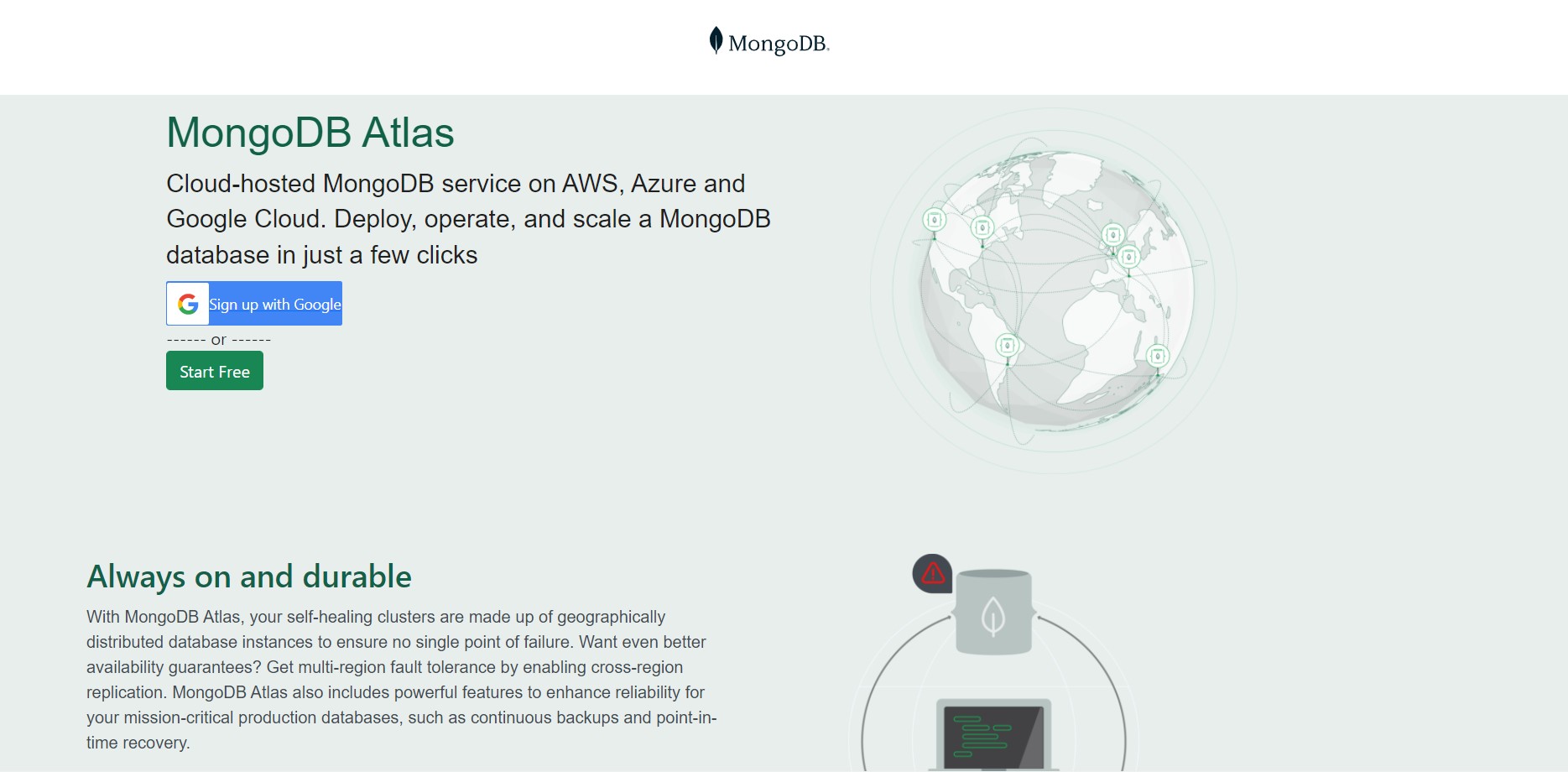 MongoDB.

MongoDB Atlas

Cloud-hosted MongoDB service on AWS, Azure and Google Cloud. Deploy, operate, and scale a MongoDB database in just a few clicks

Sign up with Google

------ or ------

Start Free

Always on and durable

With MongoDB Atlas, your self-healing clusters are made up of geographically distributed database instances to ensure no single point of failure. Want even better availability guarantees? Get multi-region fault tolerance by enabling cross-region replication. MongoDB Atlas also includes powerful features to enhance reliability for your mission-critical production databases, such as continuous backups and point-in-time recovery.